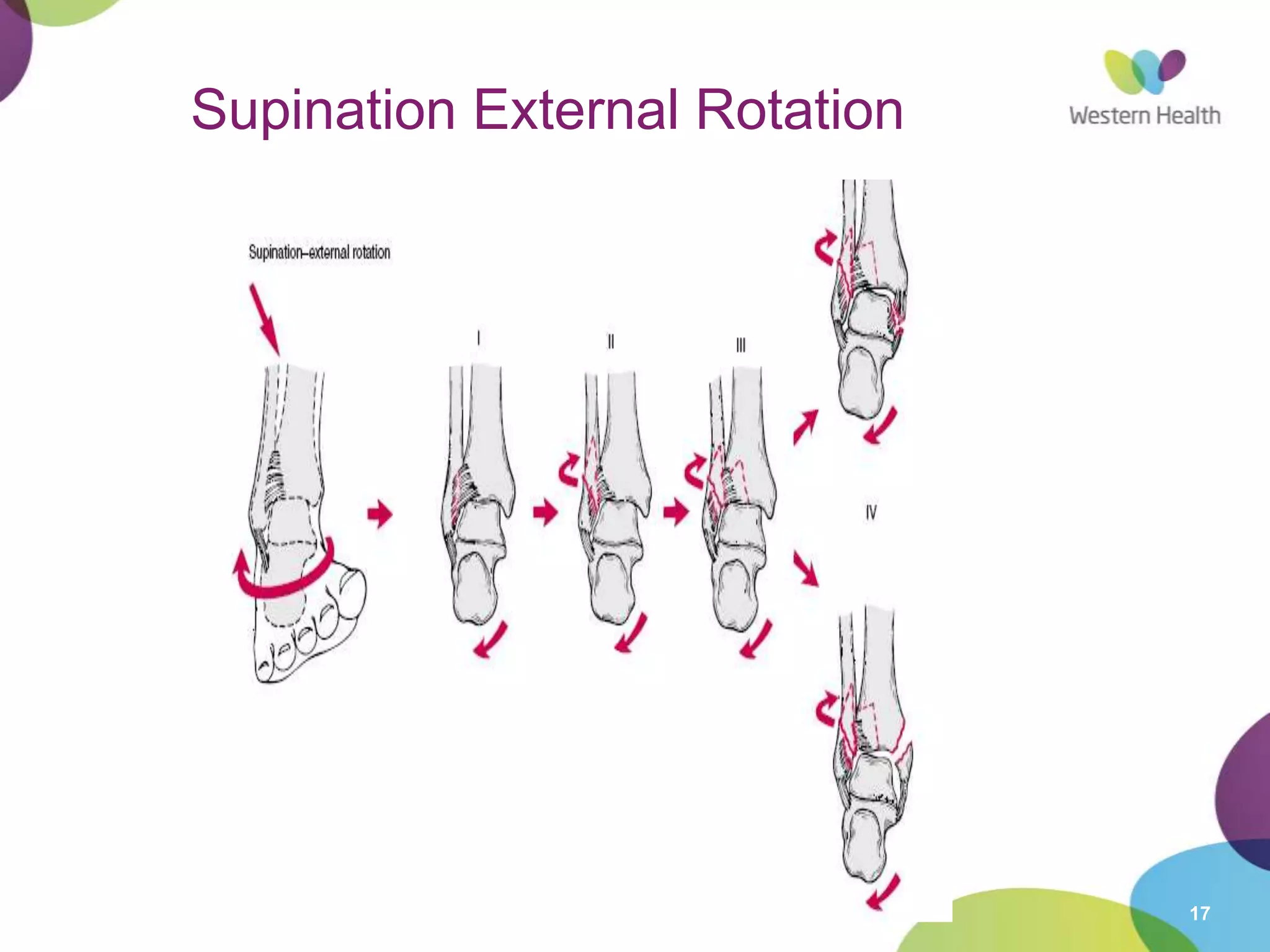 Supination External Rotation

Western Health

Supination–external rotation

I

II

III

IV

17